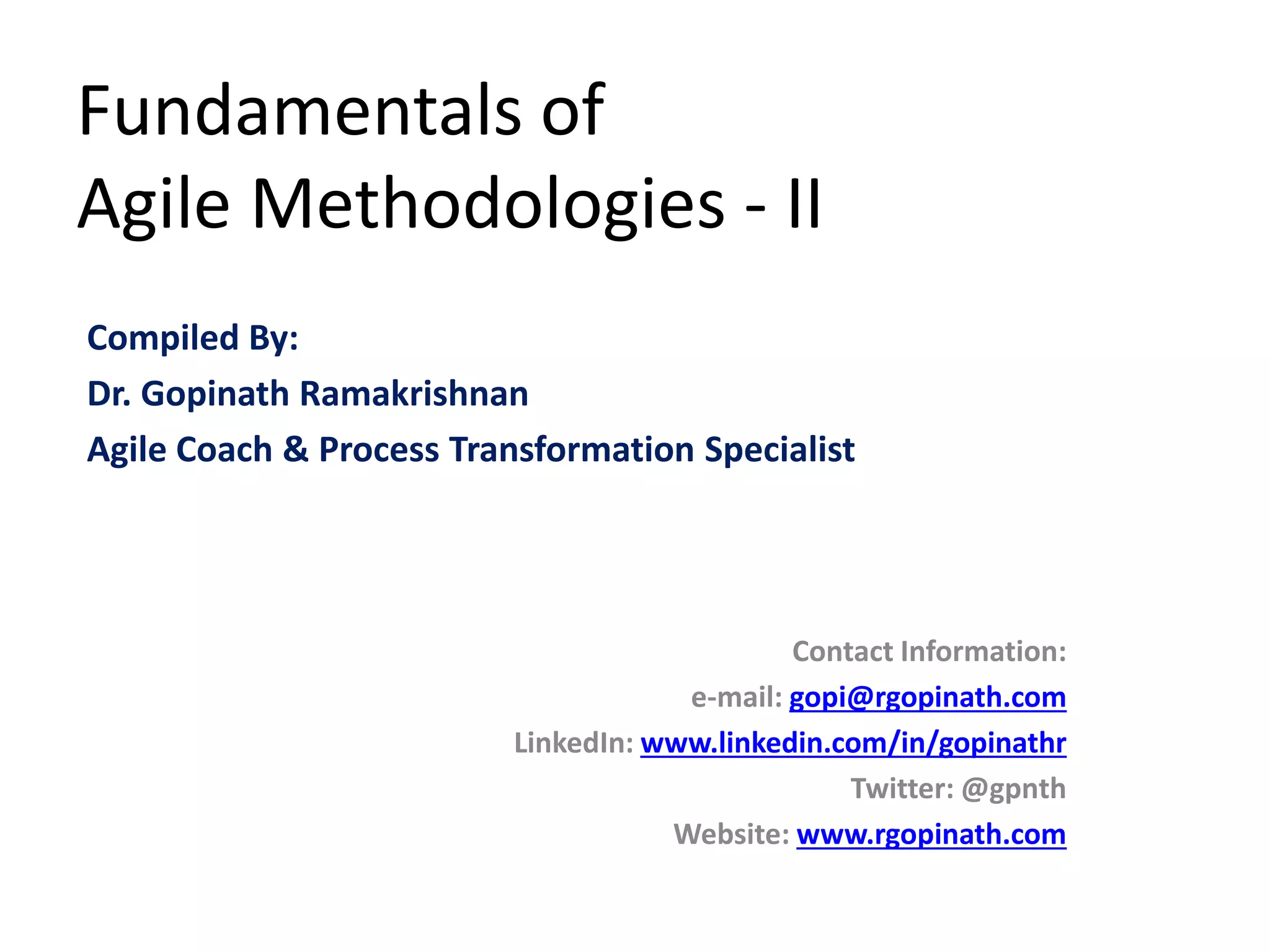 Fundamentals of
Agile Methodologies - II

Compiled By:
Dr. Gopinath Ramakrishnan
Agile Coach & Process Transformation Specialist

Contact Information:
e-mail: gopi@rgopinath.com
LinkedIn: www.linkedin.com/in/gopinathr
Twitter: @gpnth
Website: www.rgopinath.com